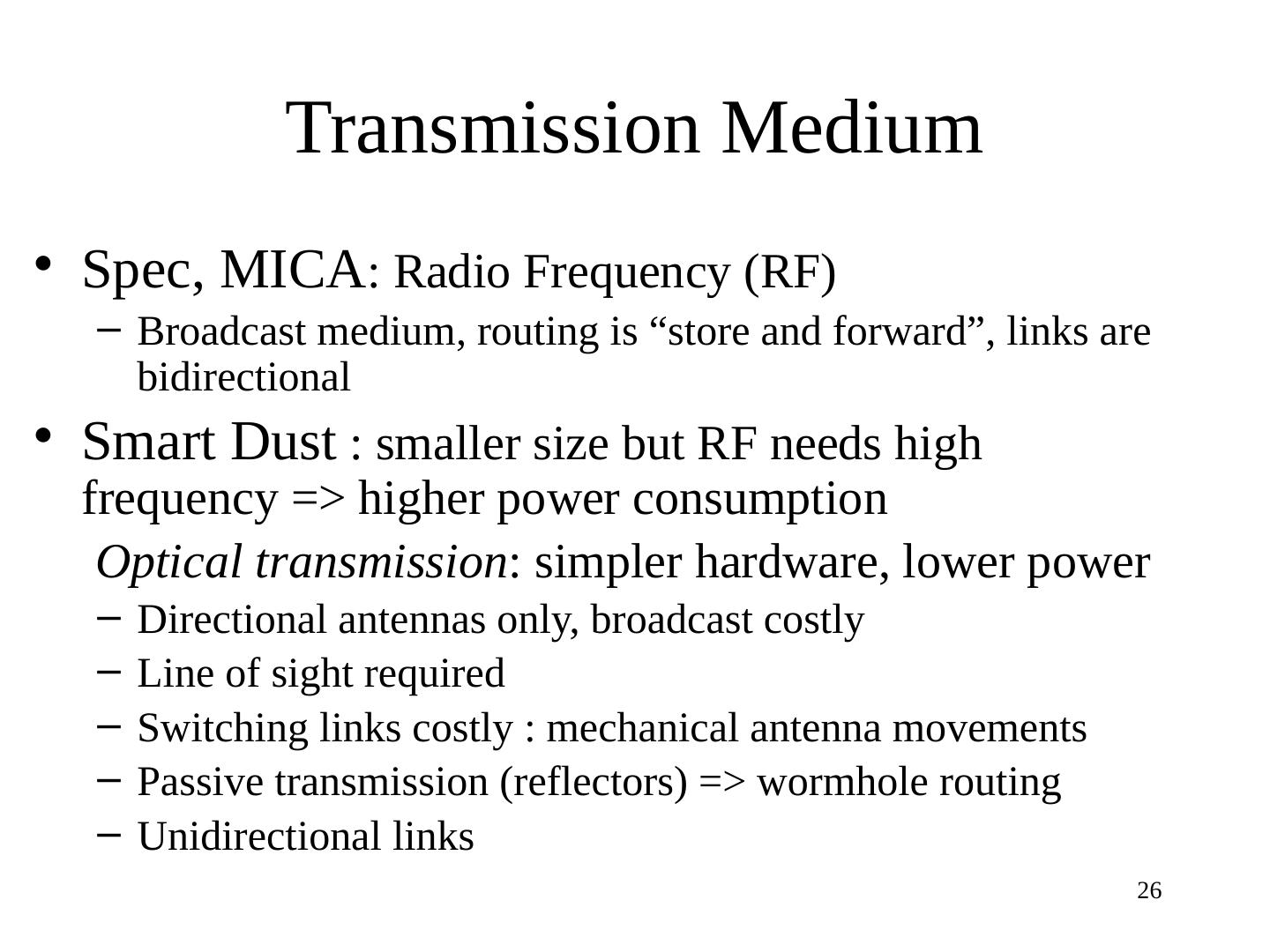 Transmission Medium

• Spec, MICA: Radio Frequency (RF)
– Broadcast medium, routing is “store and forward”, links are bidirectional

• Smart Dust : smaller size but RF needs high frequency => higher power consumption

Optical transmission: simpler hardware, lower power
– Directional antennas only, broadcast costly
– Line of sight required
– Switching links costly : mechanical antenna movements
– Passive transmission (reflectors) => wormhole routing
– Unidirectional links

26